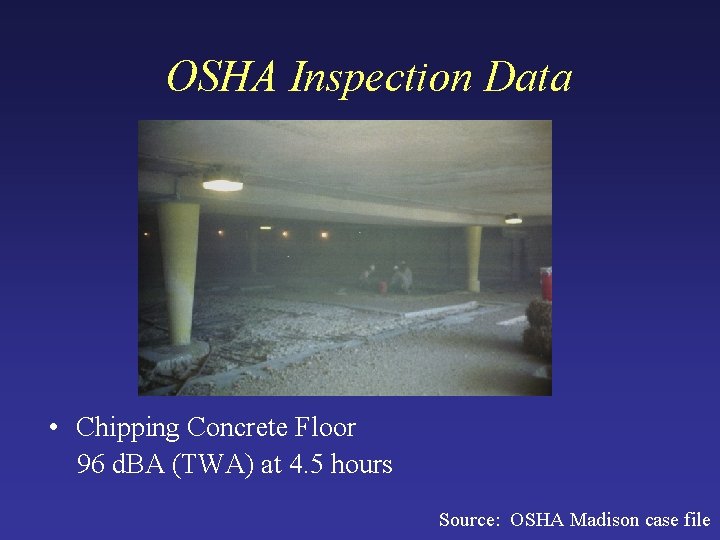 OSHA Inspection Data

• Chipping Concrete Floor
96 dBA (TWA) at 4.5 hours

Source: OSHA Madison case file